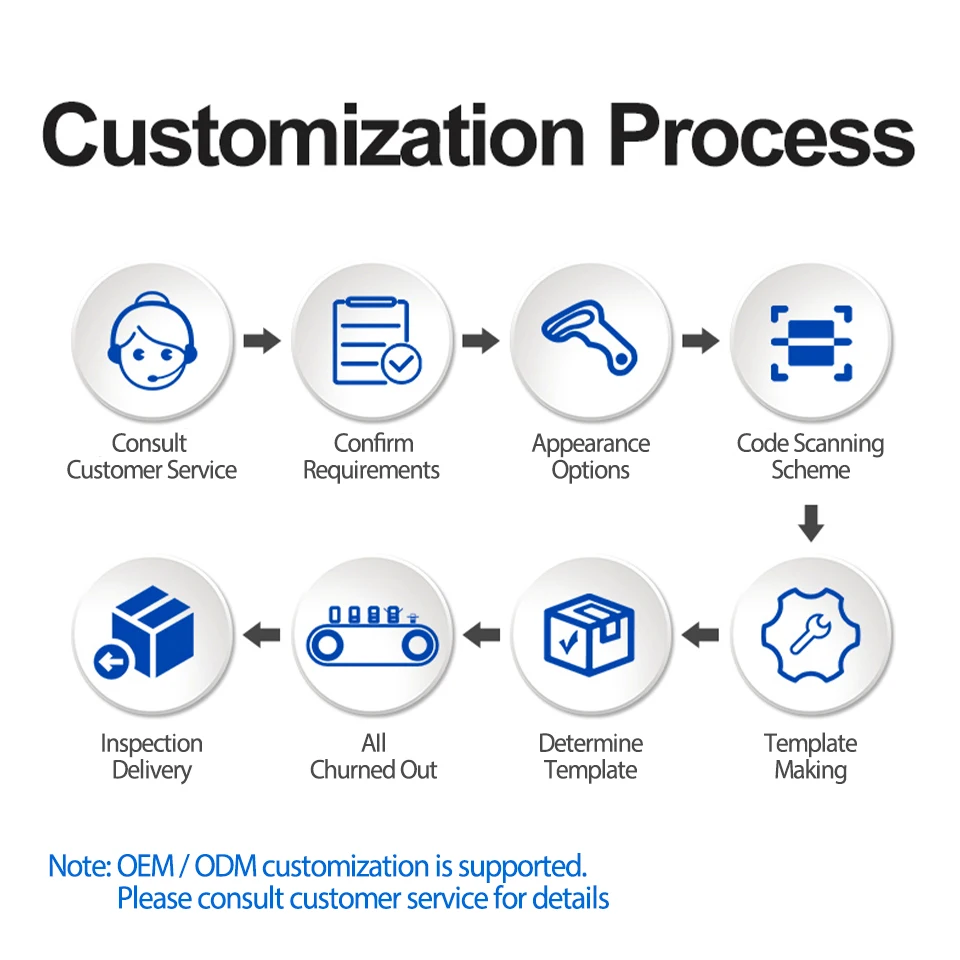 Customization Process

Consult Customer Service

Confirm Requirements

Appearance Options

Code Scanning Scheme

Template Making

Determine Template

All Churned Out

Inspection Delivery

Note: OEM / ODM customization is supported.
Please consult customer service for details